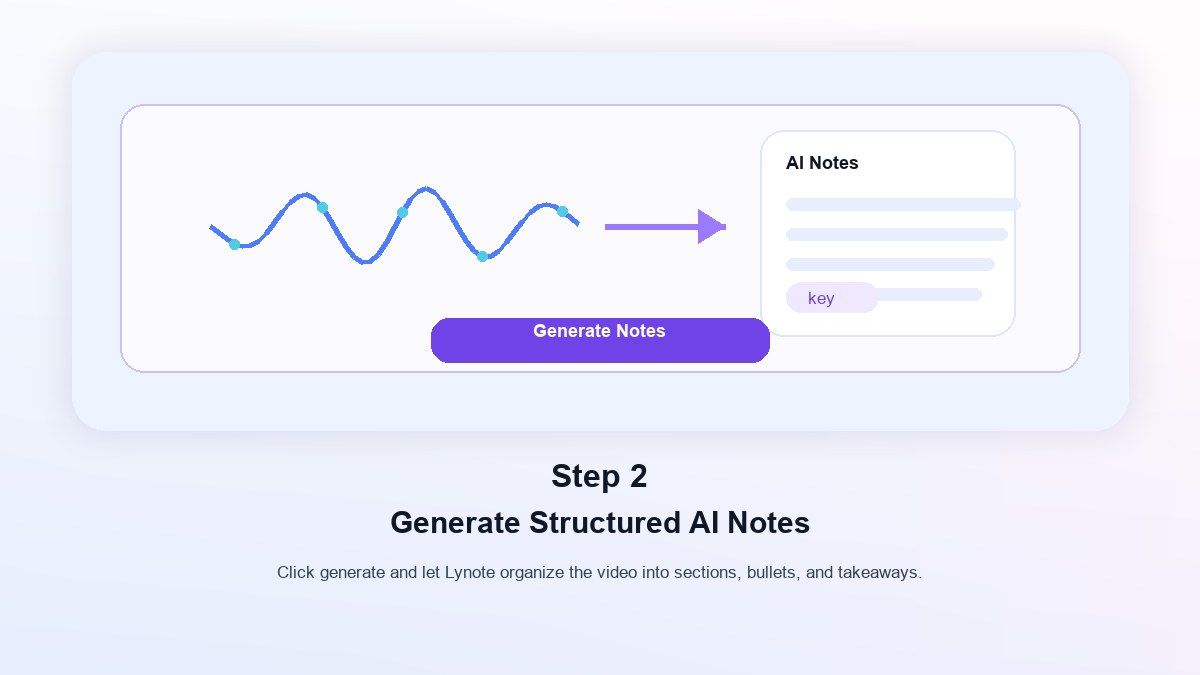 AI Notes

key

Generate Notes

Step 2

Generate Structured AI Notes

Click generate and let Lynote organize the video into sections, bullets, and takeaways.